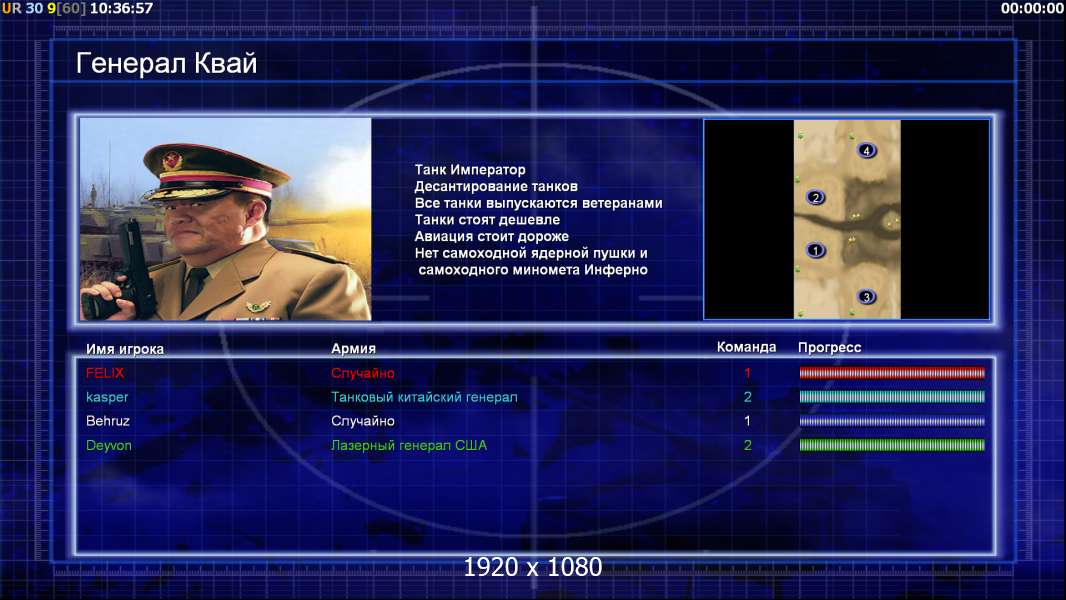 UR 30 9[60] 10:36:57

00:00:00

Генерал Квай

Танк Император
Десантирование танков
Все танки выпускаются ветеранами
Танки стоят дешевле
Авиация стоит дороже
Нет самоходной ядерной пушки и
самоходного миномета Инферно

4
2
1
3

| Имя игрока | Армия | Команда | Прогресс |
|---|---|---|---|
| FELIX | Случайно | 1 | |
| kasper | Танковый китайский генерал | 2 | |
| Behruz | Случайно | 1 | |
| Deyvon | Лазерный генерал США | 2 | |

1920 x 1080